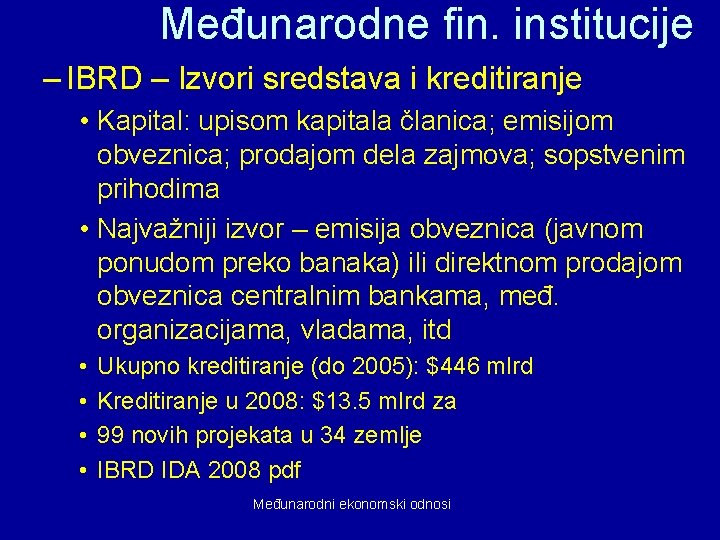 Međunarodne fin. institucije

– IBRD – Izvori sredstava i kreditiranje

• Kapital: upisom kapitala članica; emisijom obveznica; prodajom dela zajmova; sopstvenim prihodima

• Najvažniji izvor – emisija obveznica (javnom ponudom preko banaka) ili direktnom prodajom obveznica centralnim bankama, međ. organizacijama, vladama, itd

• Ukupno kreditiranje (do 2005): \$446 mlrd

• Kreditiranje u 2008: \$13.5 mlrd za

• 99 novih projekata u 34 zemlje

• IBRD IDA 2008 pdf

Međunarodni ekonomski odnosi